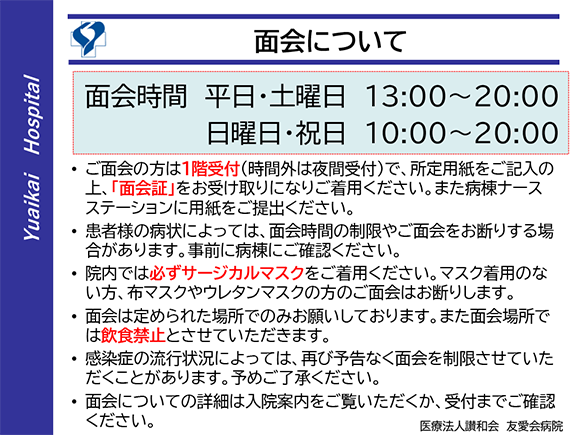 Yuaikai Hospital

面会について

面会時間　平日･土曜日　13:00～20:00
日曜日･祝日　10:00～20:00

• ご面会の方は1階受付（時間外は夜間受付）で、所定用紙をご記入の上、「面会証」をお受け取りになりご着用ください。また病棟ナースステーションに用紙をご提出ください。

• 患者様の病状によっては、面会時間の制限やご面会をお断りする場合があります。事前に病棟にご確認ください。

• 院内では必ずサージカルマスクをご着用ください。マスク着用のない方、布マスクやウレタンマスクの方のご面会はお断りします。

• 面会は定められた場所でのみお願いしております。また面会場所では飲食禁止とさせていただきます。

• 感染症の流行状況によっては、再び予告なく面会を制限させていただくことがあります。予めご了承ください。

• 面会についての詳細は入院案内をご覧いただくか、受付までご確認ください。

医療法人讃和会　友愛会病院